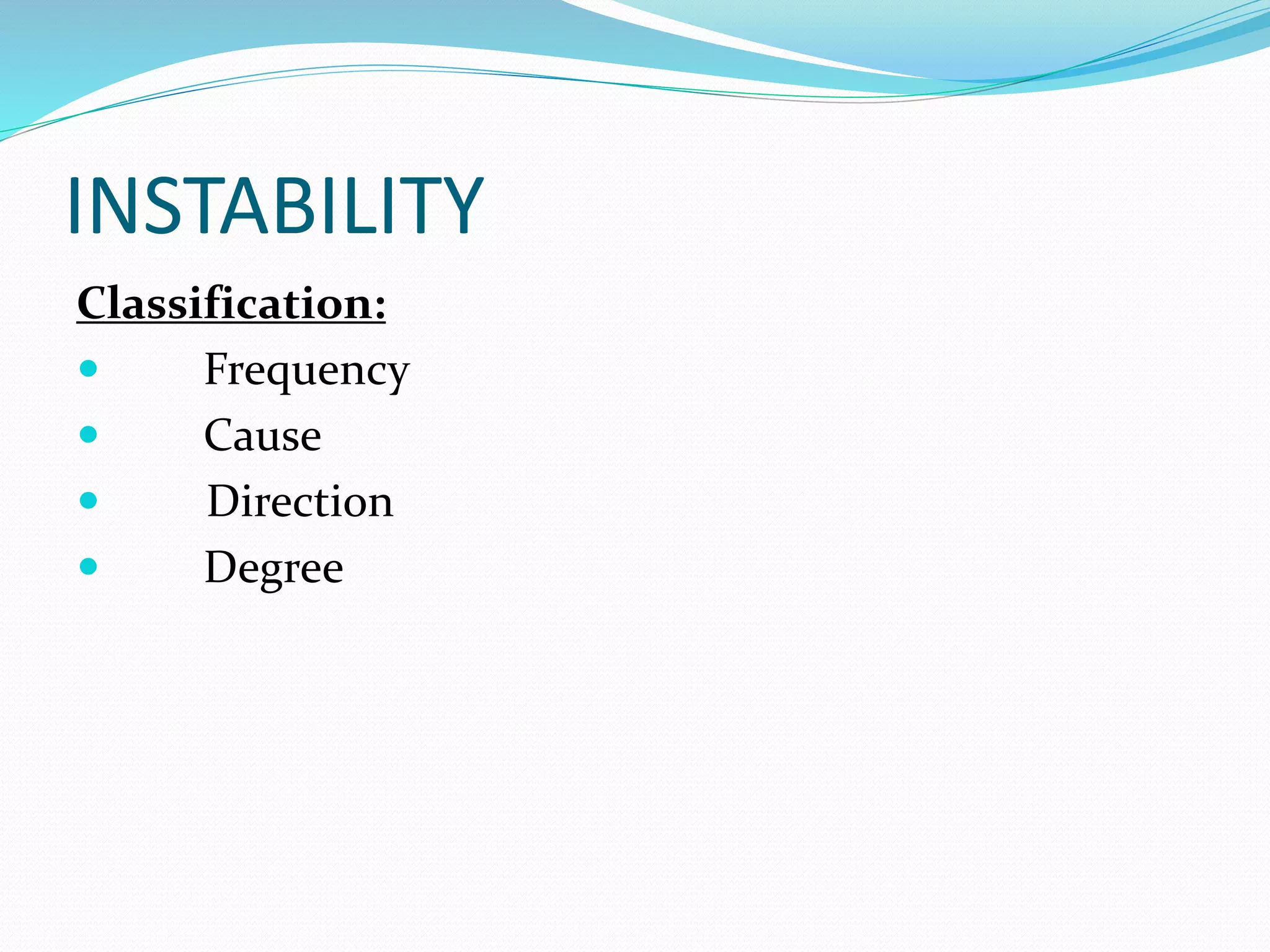 INSTABILITY

Classification:

- Frequency
- Cause
- Direction
- Degree